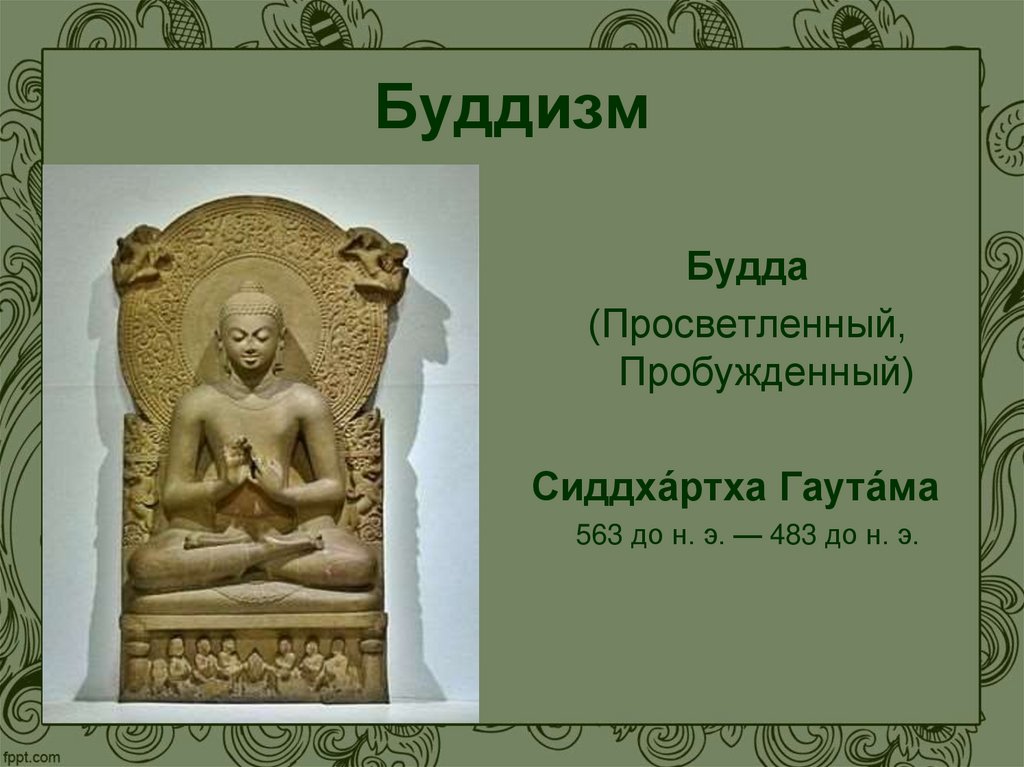 Буддизм

Будда

(Просветленный, Пробужденный)

Сиддха́ртха Гаута́ма

563 до н. э. — 483 до н. э.

fppt.com